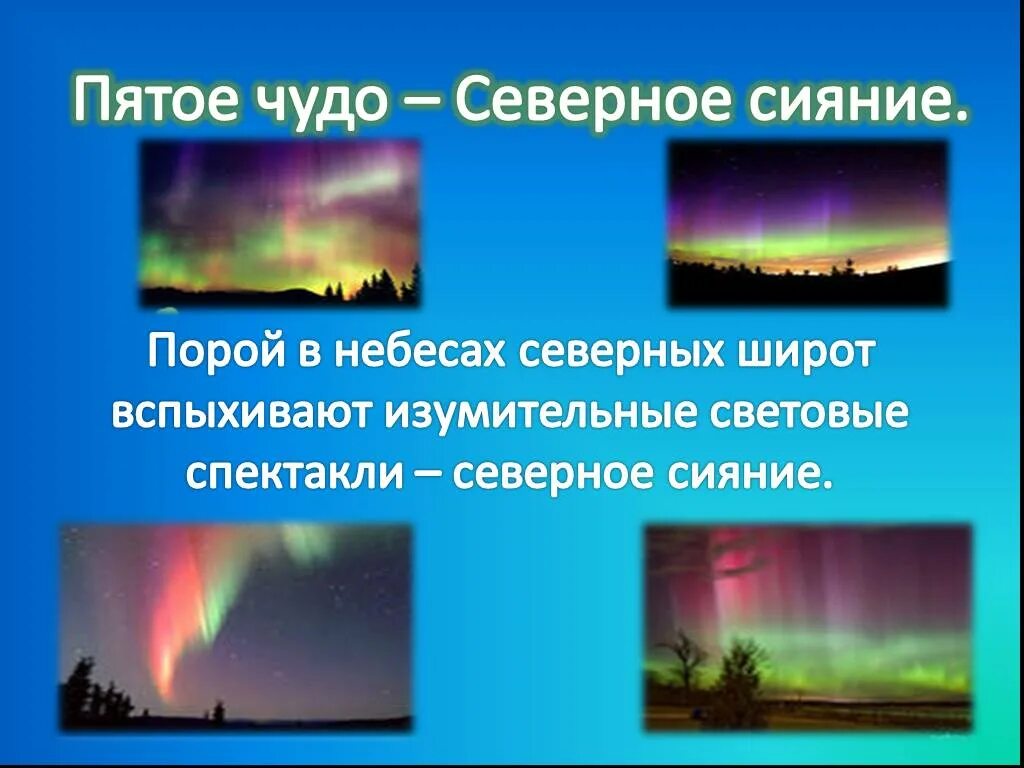 Пятое чудо – Северное сияние.

Порой в небесах северных широт вспыхивают изумительные световые спектакли – северное сияние.